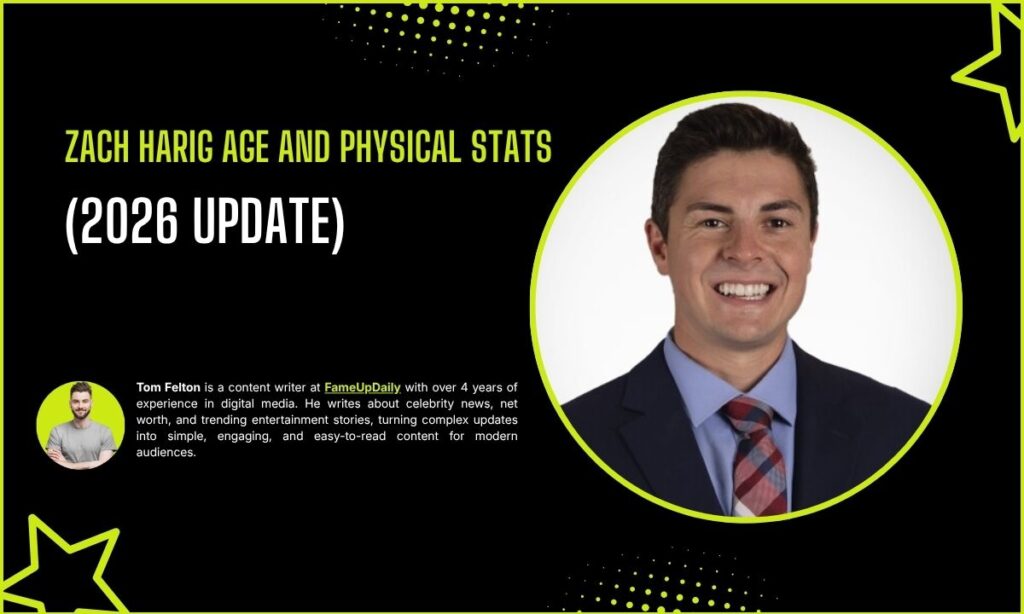 ZACH HARIG AGE AND PHYSICAL STATS
(2026 UPDATE)

Tom Felton is a content writer at FameUpDaily with over 4 years of experience in digital media. He writes about celebrity news, net worth, and trending entertainment stories, turning complex updates into simple, engaging, and easy-to-read content for modern audiences.